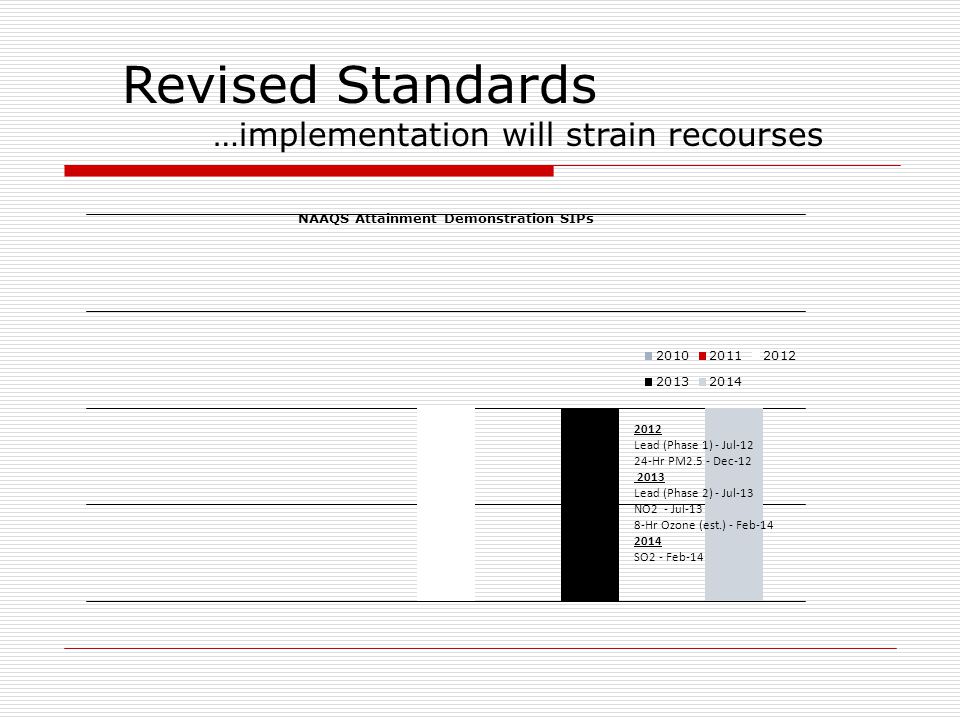 Revised Standards
…implementation will strain recourses

NAAQS Attainment Demonstration SIPs

2010 2011 2012
2013 2014

2012
Lead (Phase 1) - Jul-12
24-Hr PM2.5 - Dec-12
2013
Lead (Phase 2) - Jul-13
NO2 - Jul-13
8-Hr Ozone (est.) - Feb-14
2014
SO2 - Feb-14